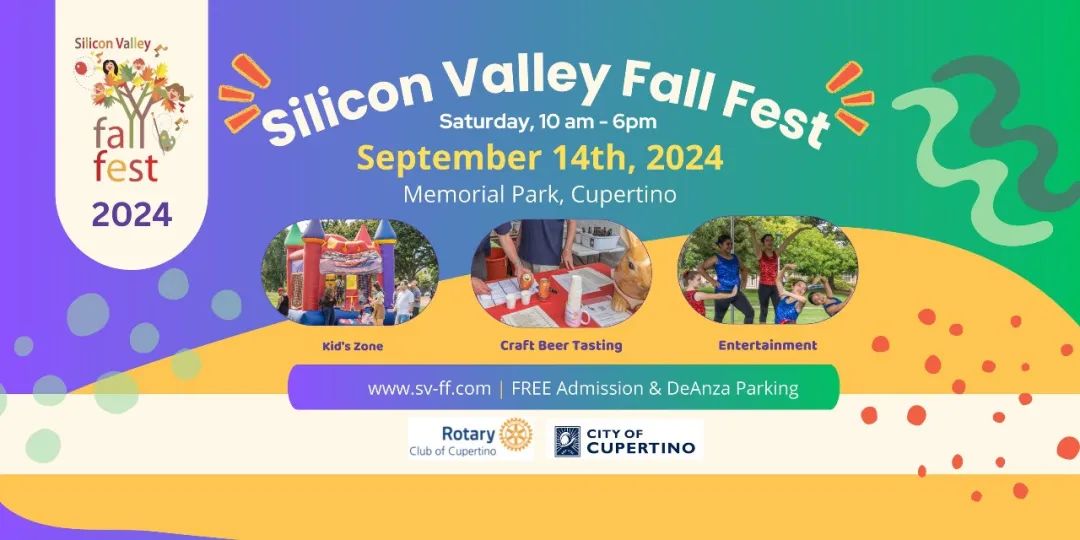 Silicon Valley
fall
fest
2024

Silicon Valley Fall Fest
Saturday, 10 am - 6pm
September 14th, 2024
Memorial Park, Cupertino

Kid's Zone
Craft Beer Tasting
Entertainment

www.sv-ff.com | FREE Admission & DeAnza Parking

Rotary
Club of Cupertino

CITY OF
CUPERTINO